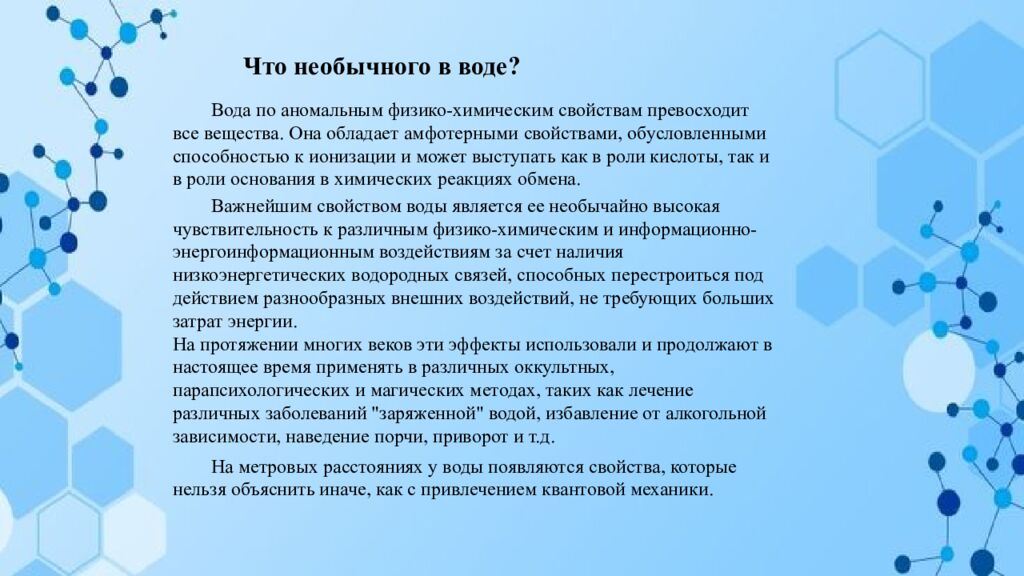 Что необычного в воде?

Вода по аномальным физико-химическим свойствам превосходит все вещества. Она обладает амфотерными свойствами, обусловленными способностью к ионизации и может выступать как в роли кислоты, так и в роли основания в химических реакциях обмена.

Важнейшим свойством воды является ее необычайно высокая чувствительность к различным физико-химическим и информационно-энергоинформационным воздействиям за счет наличия низкоэнергетических водородных связей, способных перестроиться под действием разнообразных внешних воздействий, не требующих больших затрат энергии.
На протяжении многих веков эти эффекты использовали и продолжают в настоящее время применять в различных оккультных, парапсихологических и магических методах, таких как лечение различных заболеваний "заряженной" водой, избавление от алкогольной зависимости, наведение порчи, приворот и т.д.

На метровых расстояниях у воды появляются свойства, которые нельзя объяснить иначе, как с привлечением квантовой механики.